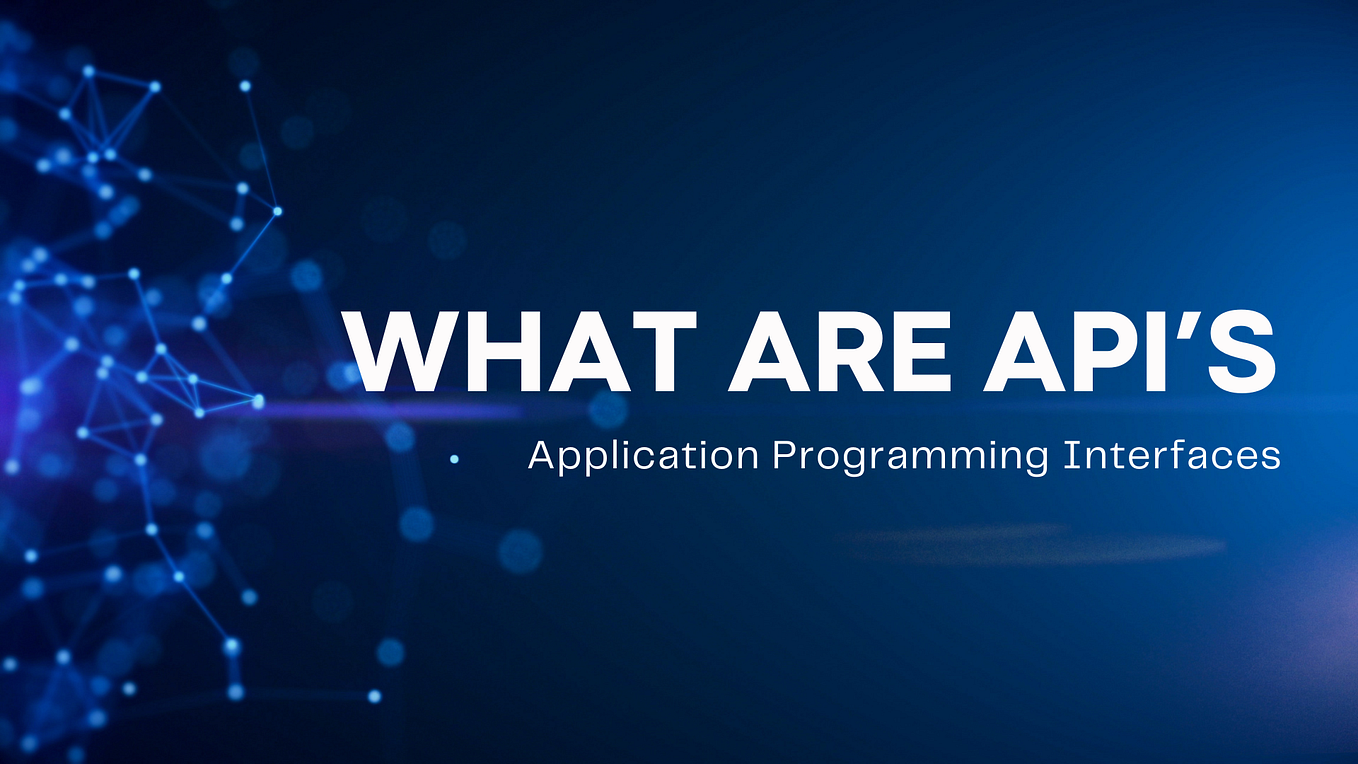 WHAT ARE API'S

Application Programming Interfaces